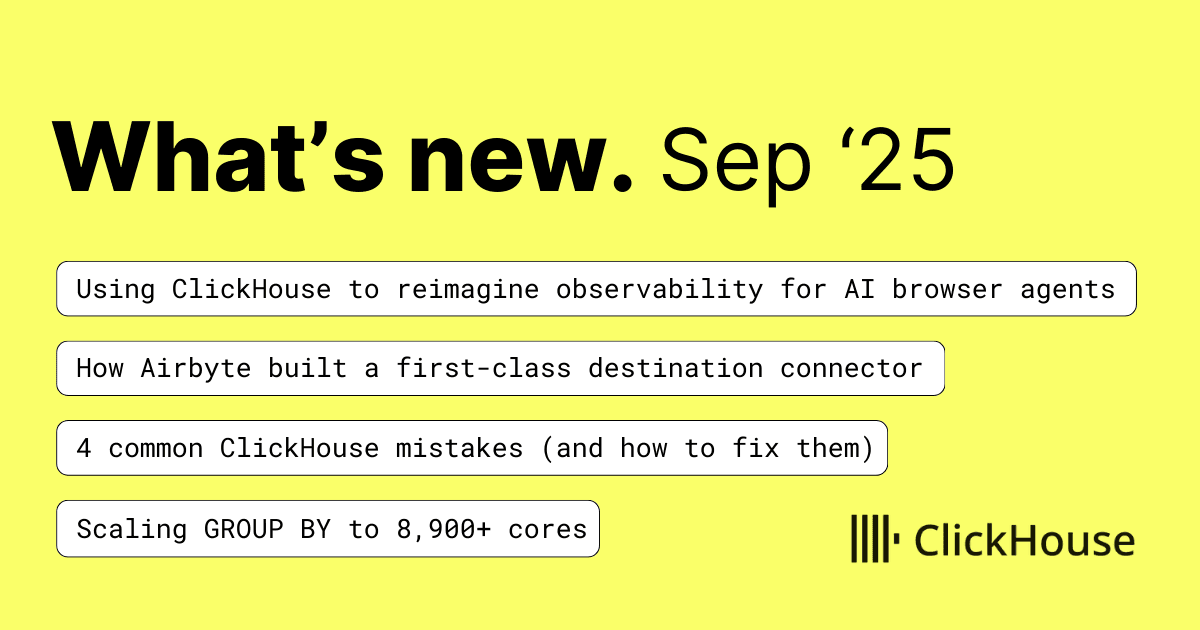 What’s new. Sep ‘25

Using ClickHouse to reimagine observability for AI browser agents

How Airbyte built a first-class destination connector

4 common ClickHouse mistakes (and how to fix them)

Scaling GROUP BY to 8,900+ cores

ClickHouse